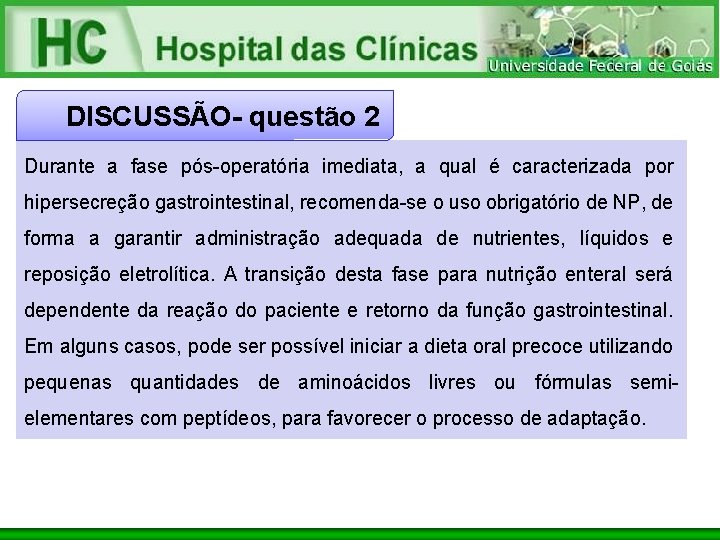 HC Hospital das Clínicas

Universidade Federal de Goiás

DISCUSSÃO- questão 2

Durante a fase pós-operatória imediata, a qual é caracterizada por hipersecreção gastrointestinal, recomenda-se o uso obrigatório de NP, de forma a garantir administração adequada de nutrientes, líquidos e reposição eletrolítica. A transição desta fase para nutrição enteral será dependente da reação do paciente e retorno da função gastrointestinal. Em alguns casos, pode ser possível iniciar a dieta oral precoce utilizando pequenas quantidades de aminoácidos livres ou fórmulas semi-elementares com peptídeos, para favorecer o processo de adaptação.